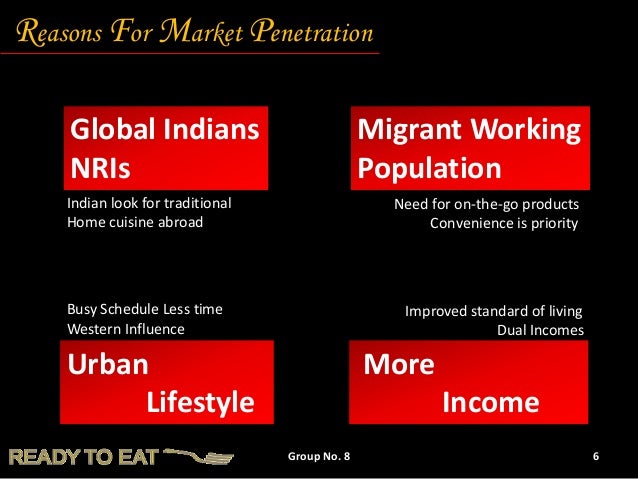 Reasons For Market Penetration

Global Indians
NRIs

Indian look for traditional
Home cuisine abroad

Migrant Working
Population

Need for on-the-go products
Convenience is priority

Busy Schedule Less time
Western Influence

Urban
Lifestyle

Improved standard of living
Dual Incomes

More
Income

READY TO EAT

Group No. 8

6